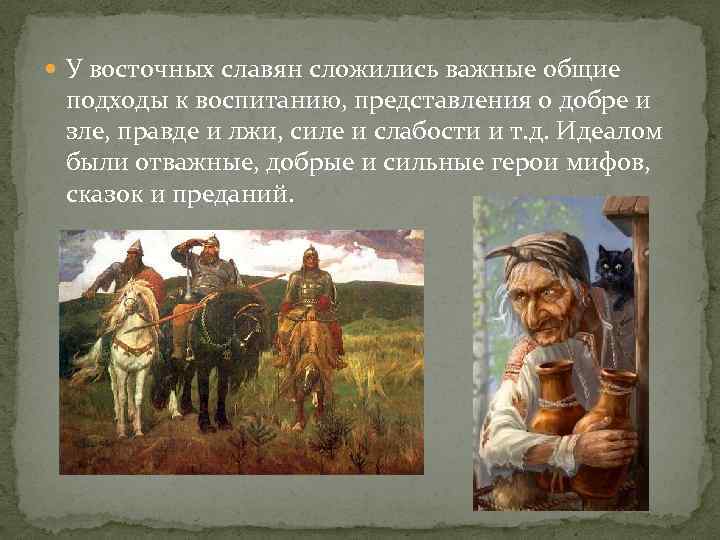 У восточных славян сложились важные общие подходы к воспитанию, представления о добре и зле, правде и лжи, силе и слабости и т.д. Идеалом были отважные, добрые и сильные герои мифов, сказок и преданий.